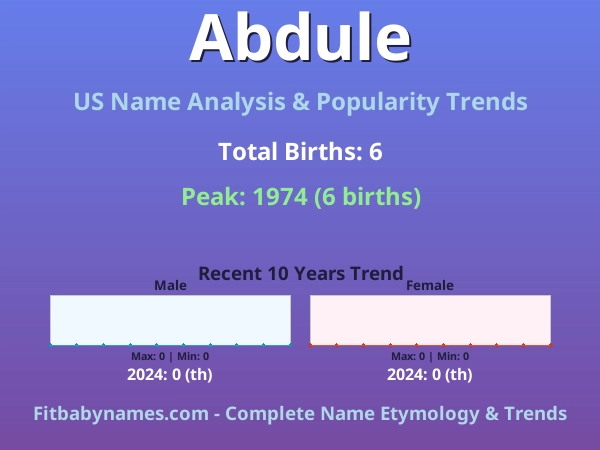 Abdule

US Name Analysis & Popularity Trends

Total Births: 6

Peak: 1974 (6 births)

Recent 10 Years Trend

Male

Max: 0 | Min: 0

2024: 0 (th)

Female

Max: 0 | Min: 0

2024: 0 (th)

Fitbabynames.com - Complete Name Etymology & Trends